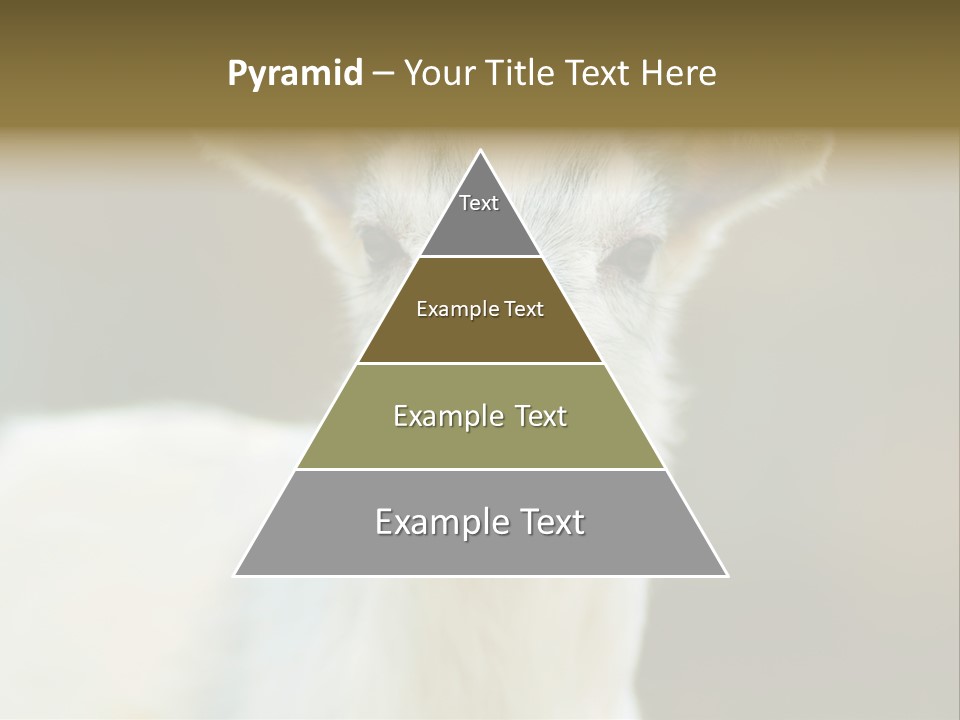 Pyramid – Your Title Text Here

Text

Example Text

Example Text

Example Text